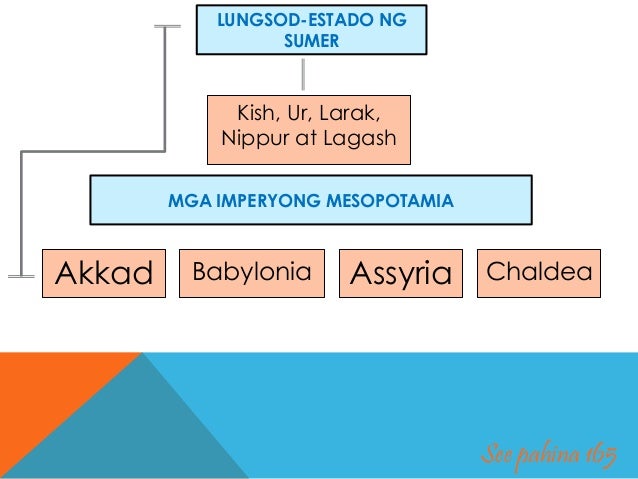 LUNGSOD-ESTADO NG SUMER

Kish, Ur, Larak, Nippur at Lagash

MGA IMPERYONG MESOPOTAMIA

Akkad

Babylonia

Assyria

Chaldea

See pahina 165